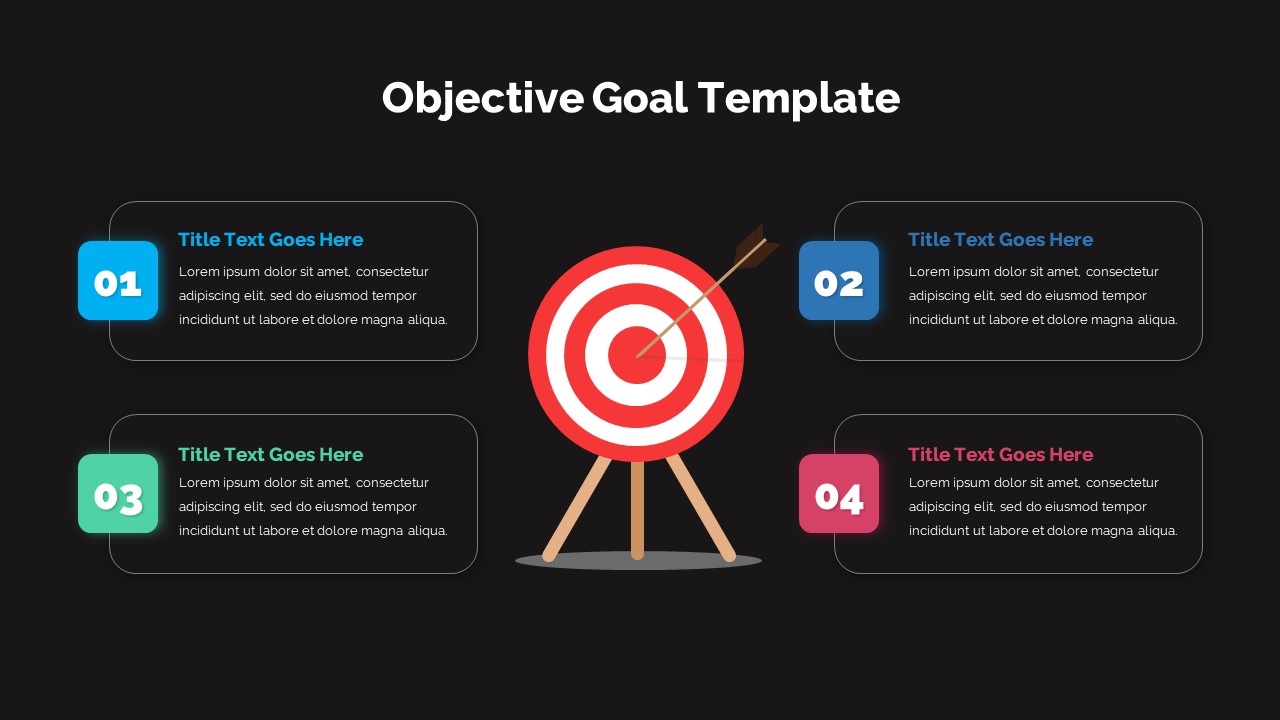 Objective Goal Template

01
Title Text Goes Here
Lorem ipsum dolor sit amet, consectetur adipiscing elit, sed do eiusmod tempor incididunt ut labore et dolore magna aliqua.

02
Title Text Goes Here
Lorem ipsum dolor sit amet, consectetur adipiscing elit, sed do eiusmod tempor incididunt ut labore et dolore magna aliqua.

03
Title Text Goes Here
Lorem ipsum dolor sit amet, consectetur adipiscing elit, sed do eiusmod tempor incididunt ut labore et dolore magna aliqua.

04
Title Text Goes Here
Lorem ipsum dolor sit amet, consectetur adipiscing elit, sed do eiusmod tempor incididunt ut labore et dolore magna aliqua.